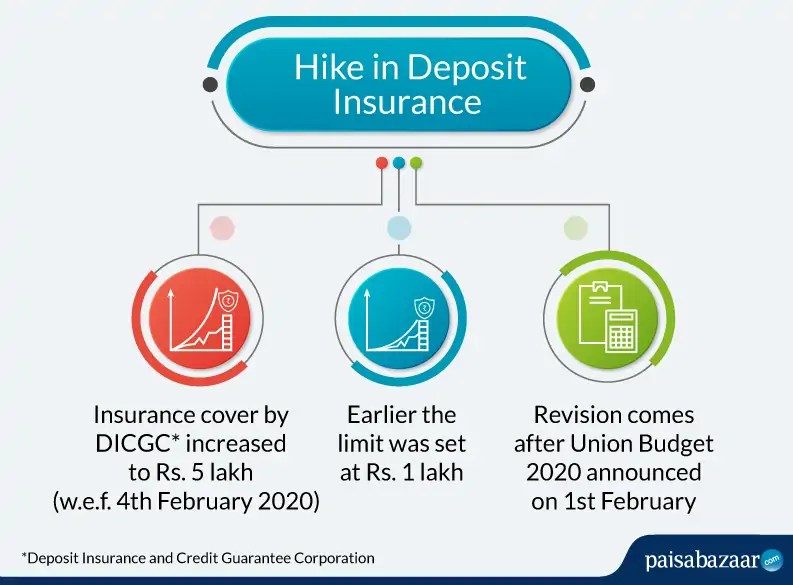 Hike in Deposit Insurance

Insurance cover by DICGC* increased to Rs. 5 lakh (w.e.f. 4th February 2020)

Earlier the limit was set at Rs. 1 lakh

Revision comes after Union Budget 2020 announced on 1st February

*Deposit Insurance and Credit Guarantee Corporation

paisabazaar.com